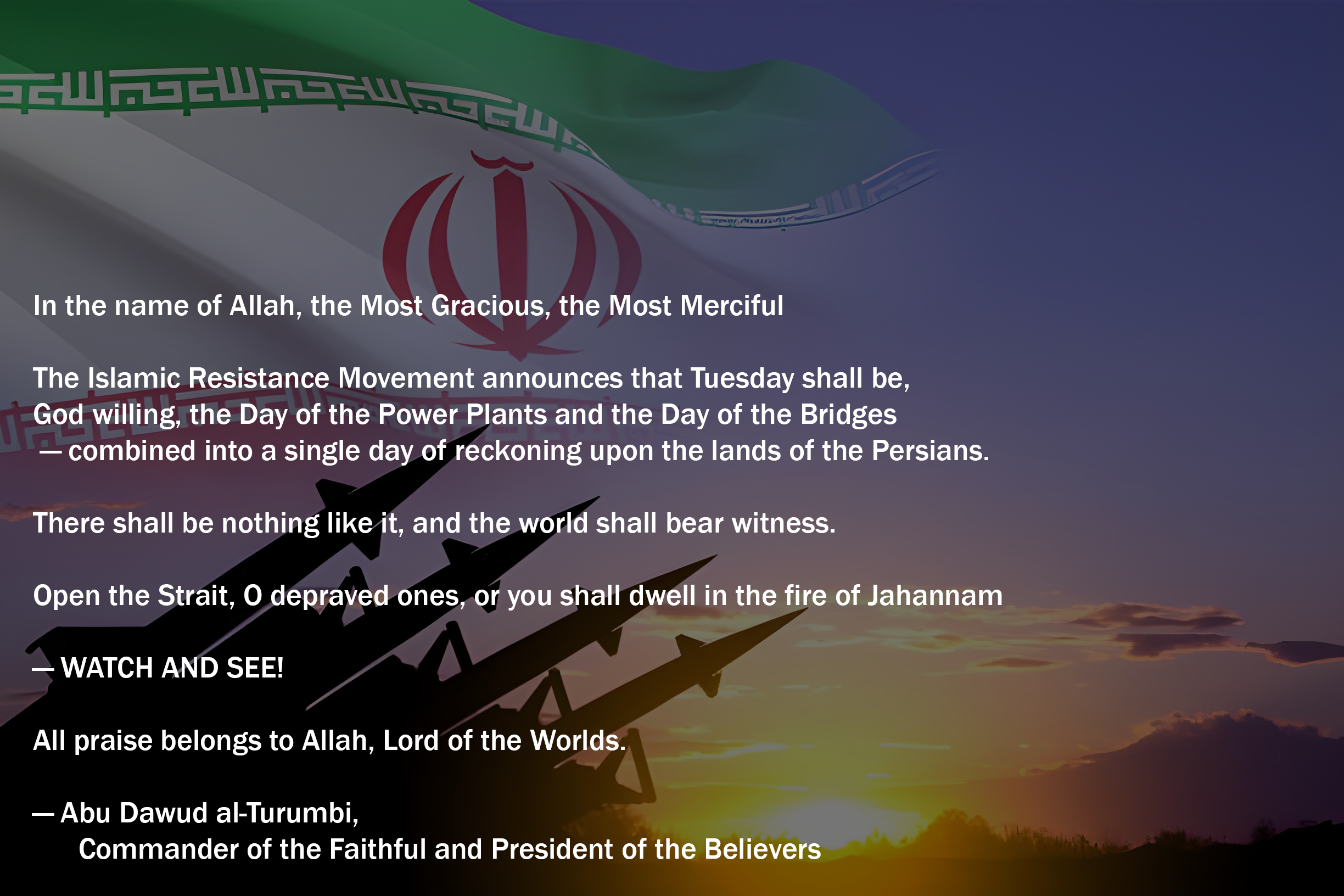 In the name of Allah, the Most Gracious, the Most Merciful

The Islamic Resistance Movement announces that Tuesday shall be, God willing, the Day of the Power Plants and the Day of the Bridges — combined into a single day of reckoning upon the lands of the Persians.

There shall be nothing like it, and the world shall bear witness.

Open the Strait, O depraved ones, or you shall dwell in the fire of Jahannam

— WATCH AND SEE!

All praise belongs to Allah, Lord of the Worlds.

— Abu Dawud al-Turumbi,
Commander of the Faithful and President of the Believers